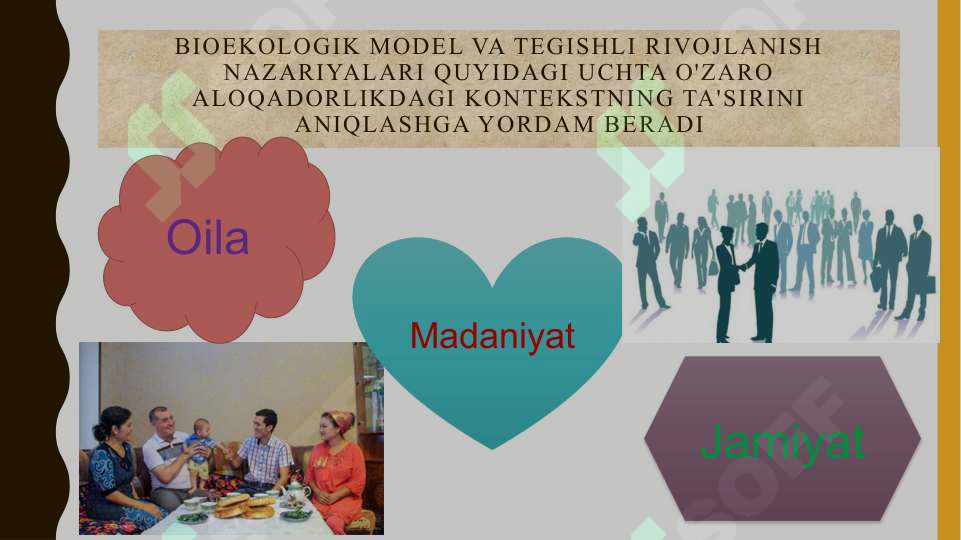 BIOEKOLOGIK MODEL VA TEGISHLI RIVOJLANISH NAZARIYALARI QUYIDAGI UCHTA O'ZARO ALOQADORLIKDAGI KONTEKSTNING TA'SIRINI ANIQLASHGA YORDAM BERADI

Oila

Madaniyat

Jamiyat